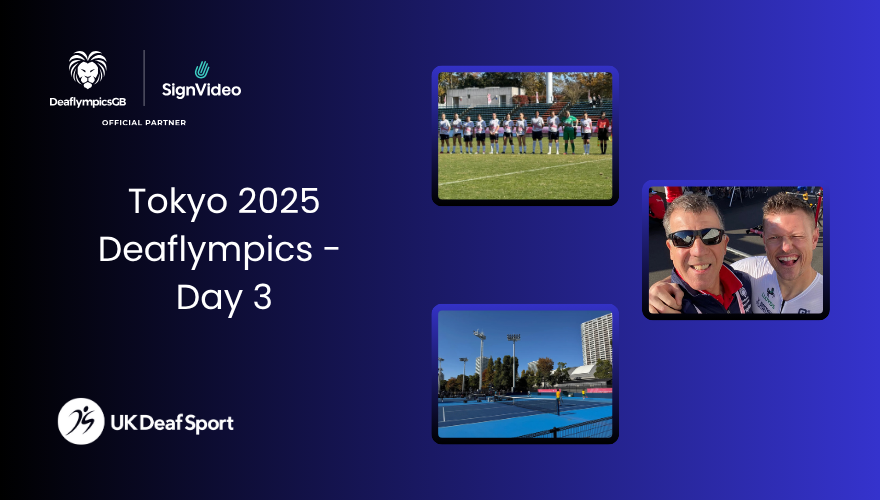 DeaflympicsGB

SignVideo

OFFICIAL PARTNER

Tokyo 2025 Deaflympics - Day 3

UK Deaf Sport